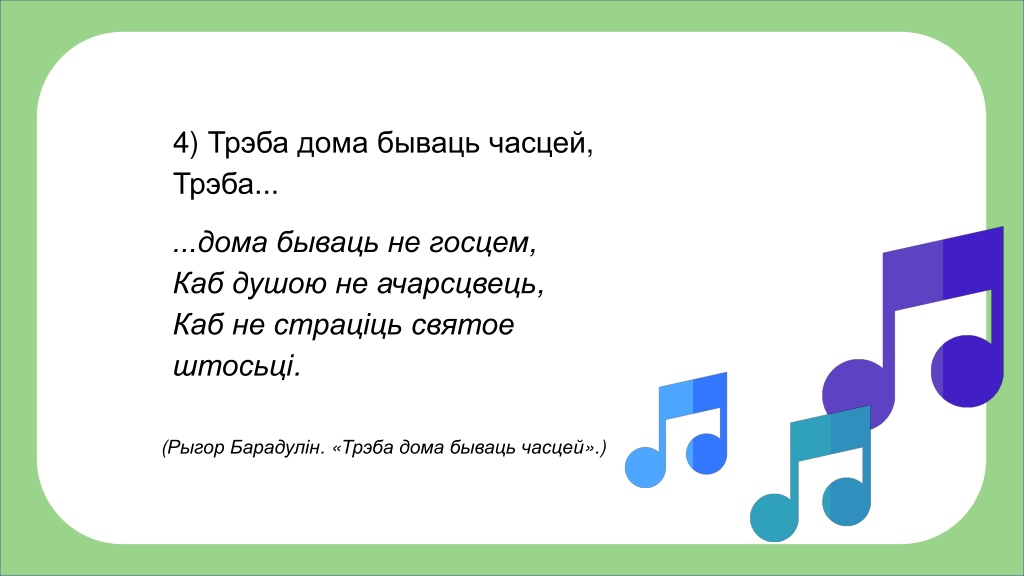 4) Трэба дома бываць часцей,
Трэба...

...дома бываць не госцем,
Каб душою не ачарсцвець,
Каб не страціць святое штосьці.

(Рыгор Барадулін. «Трэба дома бываць часцей».)